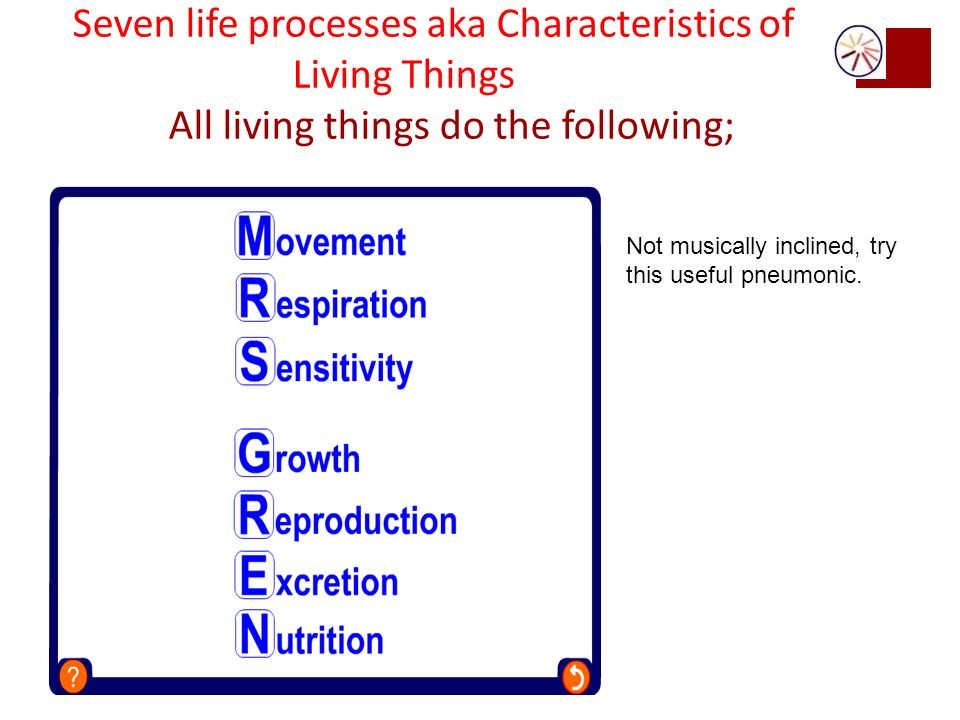 Seven life processes aka Characteristics of Living Things
All living things do the following;

Movement
Respiration
Sensitivity

Growth
Reproduction
Excretion
Nutrition

?

Not musically inclined, try this useful pneumonic.